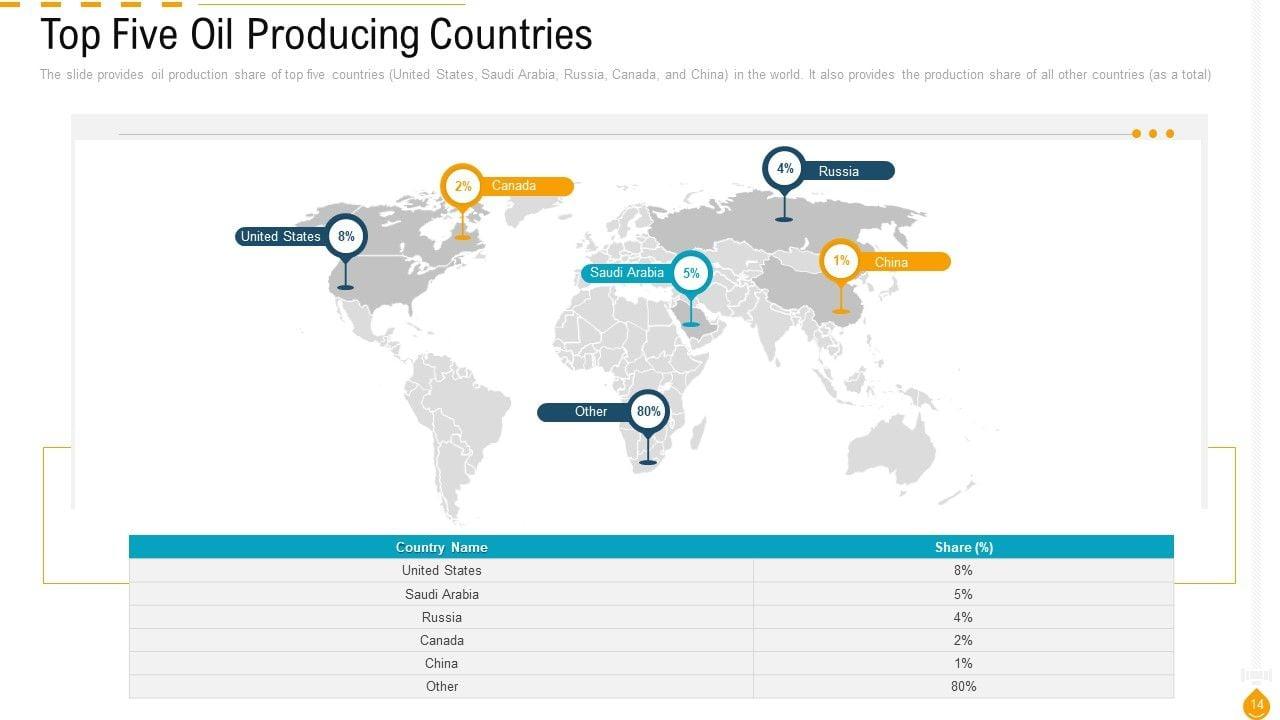 Top Five Oil Producing Countries

The slide provides oil production share of top five countries (United States, Saudi Arabia, Russia, Canada, and China) in the world. It also provides the production share of all other countries (as a total)

2% Canada

4% Russia

United States 8%

Saudi Arabia 5%

1% China

Other 80%

| Country Name | Share (%) |
|---|---|
| United States | 8% |
| Saudi Arabia | 5% |
| Russia | 4% |
| Canada | 2% |
| China | 1% |
| Other | 80% |

14